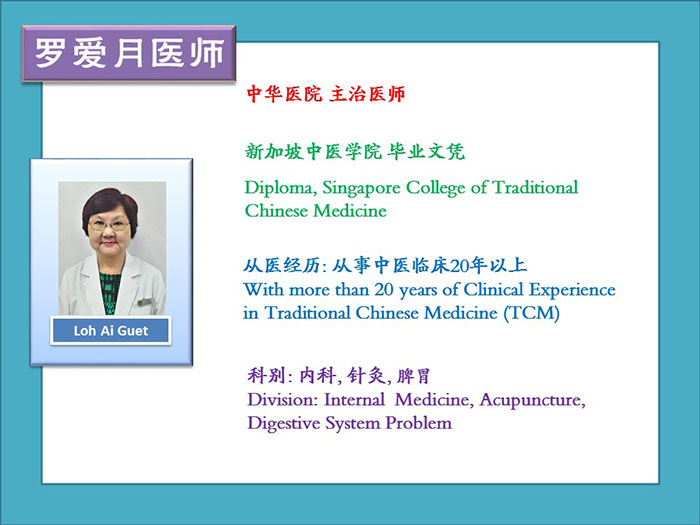 罗爱月医师

Loh Ai Guet

中华医院 主治医师

新加坡中医学院 毕业文凭

Diploma, Singapore College of Traditional Chinese Medicine

从医经历: 从事中医临床20年以上
With more than 20 years of Clinical Experience in Traditional Chinese Medicine (TCM)

科别: 内科, 针灸, 脾胃
Division: Internal Medicine, Acupuncture, Digestive System Problem